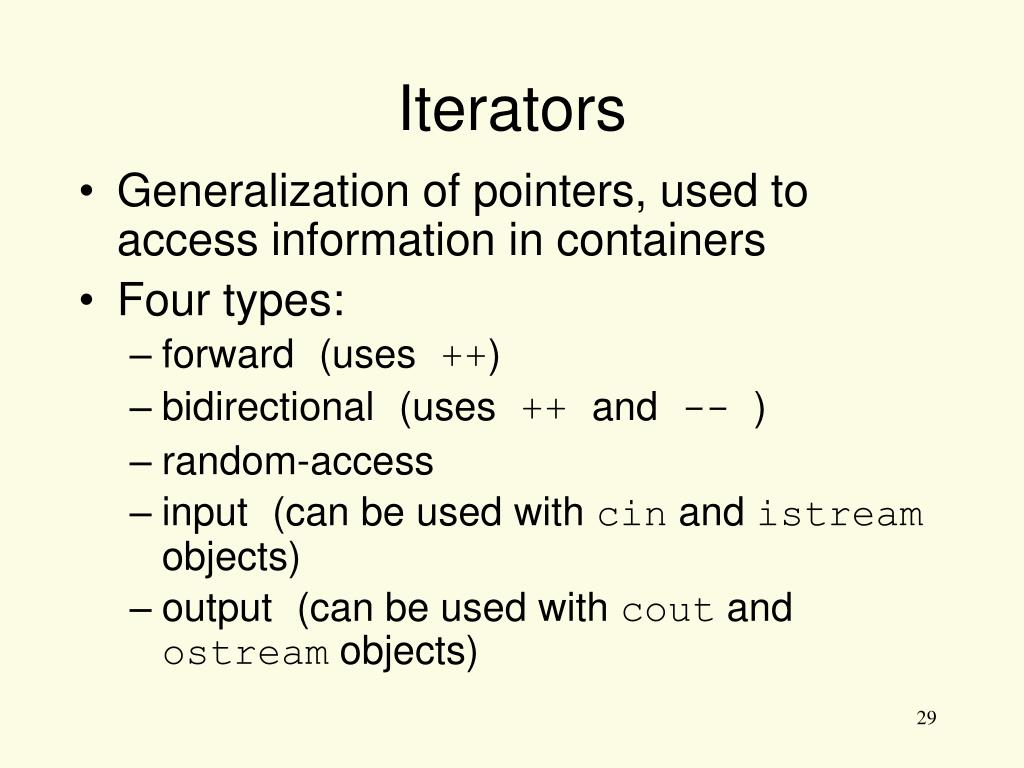 Iterators

• Generalization of pointers, used to access information in containers
• Four types:
– forward (uses ++)
– bidirectional (uses ++ and -- )
– random-access
– input (can be used with cin and istream objects)
– output (can be used with cout and ostream objects)

29